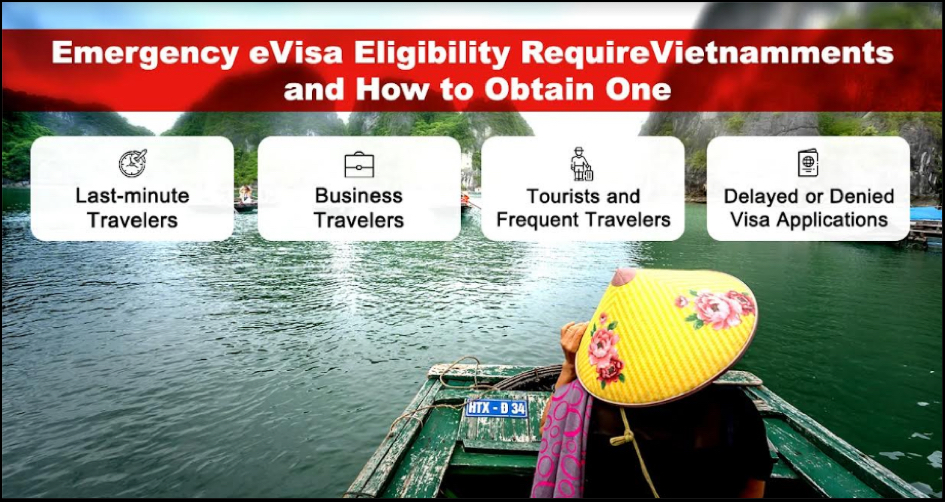 Emergency eVisa Eligibility RequireVietnamments and How to Obtain One

Last-minute Travelers

Business Travelers

Tourists and Frequent Travelers

Delayed or Denied Visa Applications

HTX - B 34